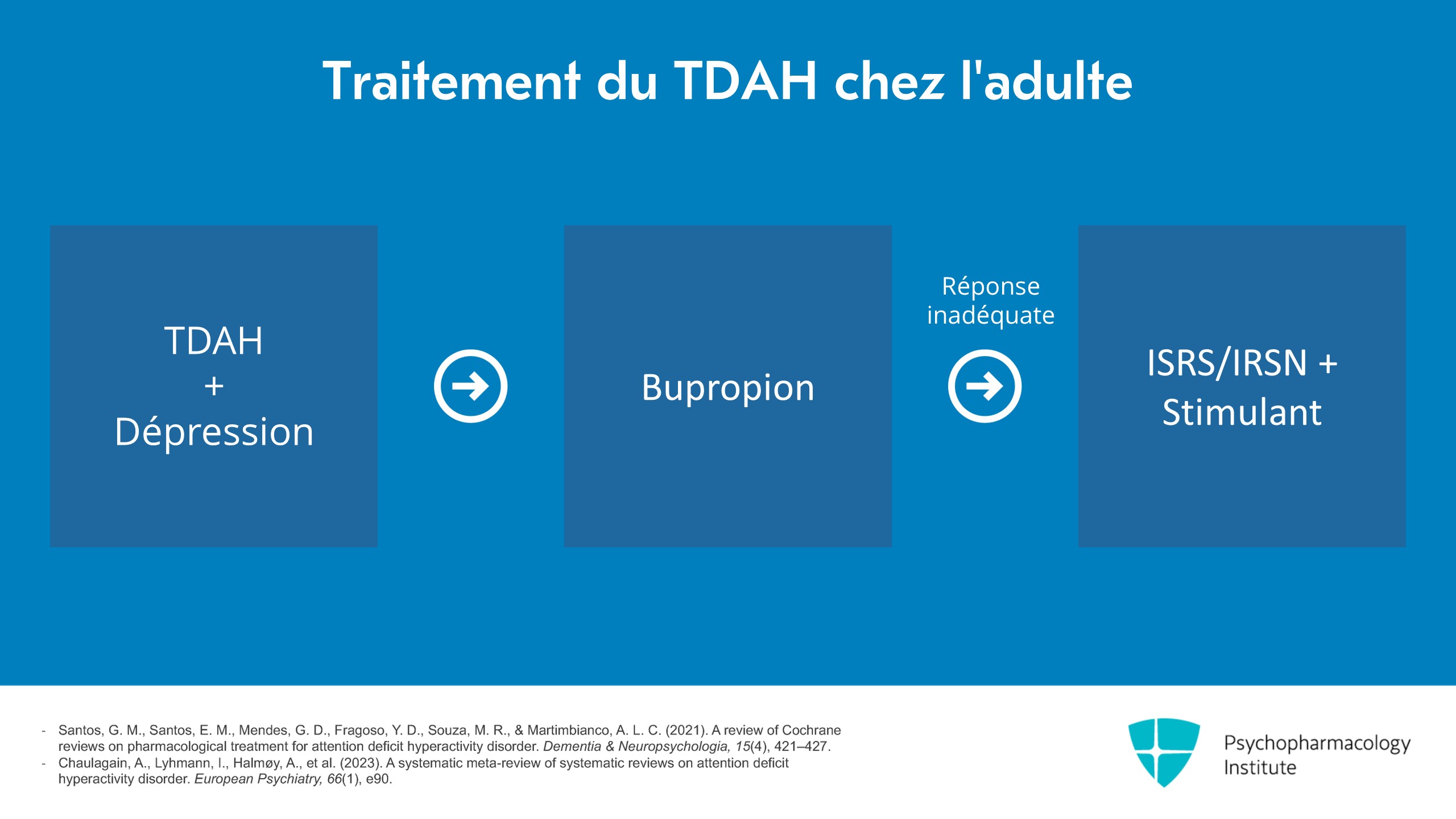 Traitement du TDAH chez l'adulte

TDAH
+
Dépression

Bupropion

Réponse inadéquate

ISRS/IRSN +
Stimulant

- Santos, G. M., Santos, E. M., Mendes, G. D., Fragoso, Y. D., Souza, M. R., & Martimbianco, A. L. C. (2021). A review of Cochrane reviews on pharmacological treatment for attention deficit hyperactivity disorder. Dementia & Neuropsychologia, 15(4), 421–427.
- Chaulagain, A., Lyhmann, I., Halmøy, A., et al. (2023). A systematic meta-review of systematic reviews on attention deficit hyperactivity disorder. European Psychiatry, 66(1), e90.

Psychopharmacology Institute